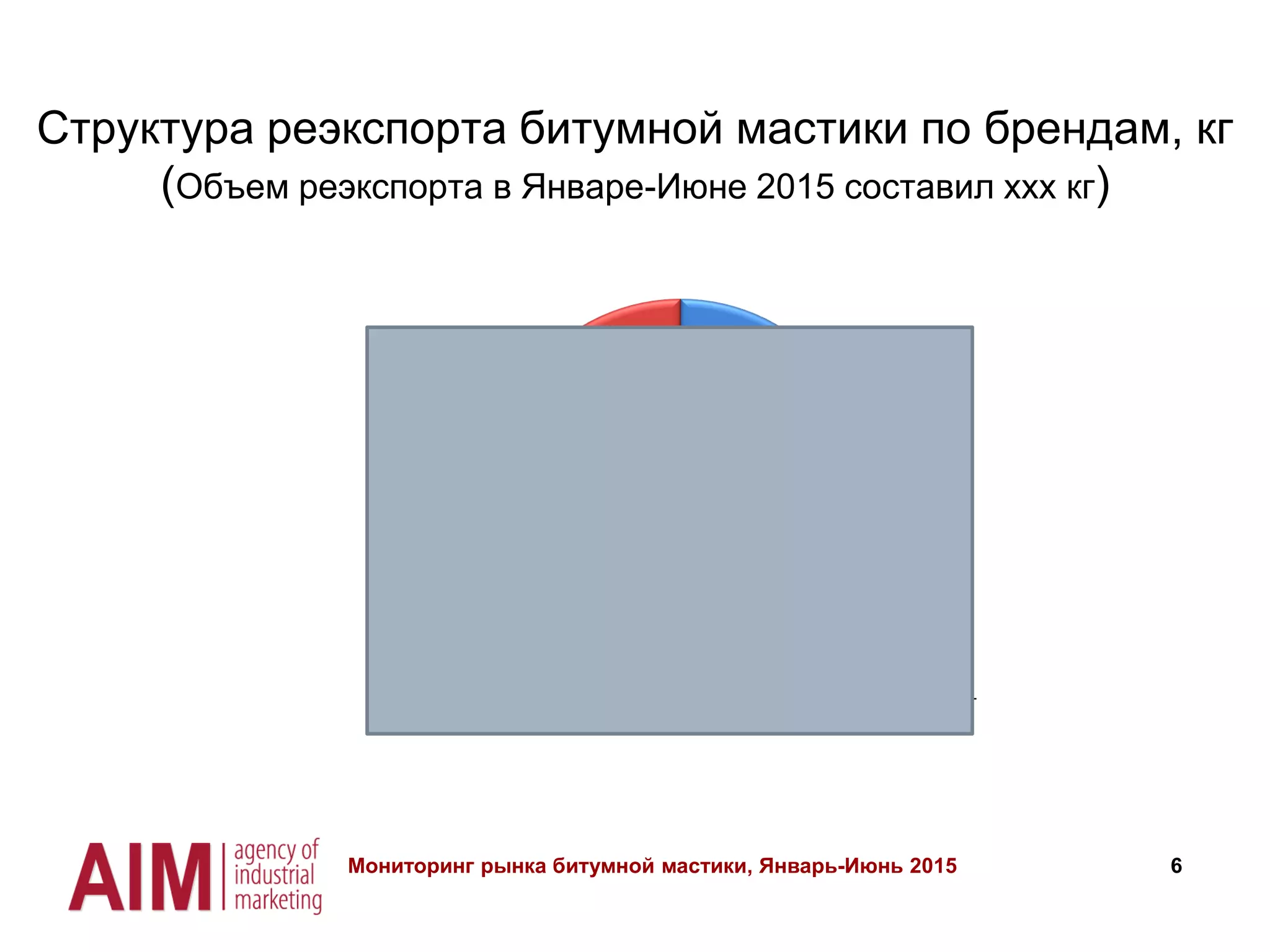 Структура реэкспорта битумной мастики по брендам, кг
(Объем реэкспорта в Январе-Июне 2015 составил ххх кг)

AIM agency of industrial marketing

Мониторинг рынка битумной мастики, Январь-Июнь 2015

6